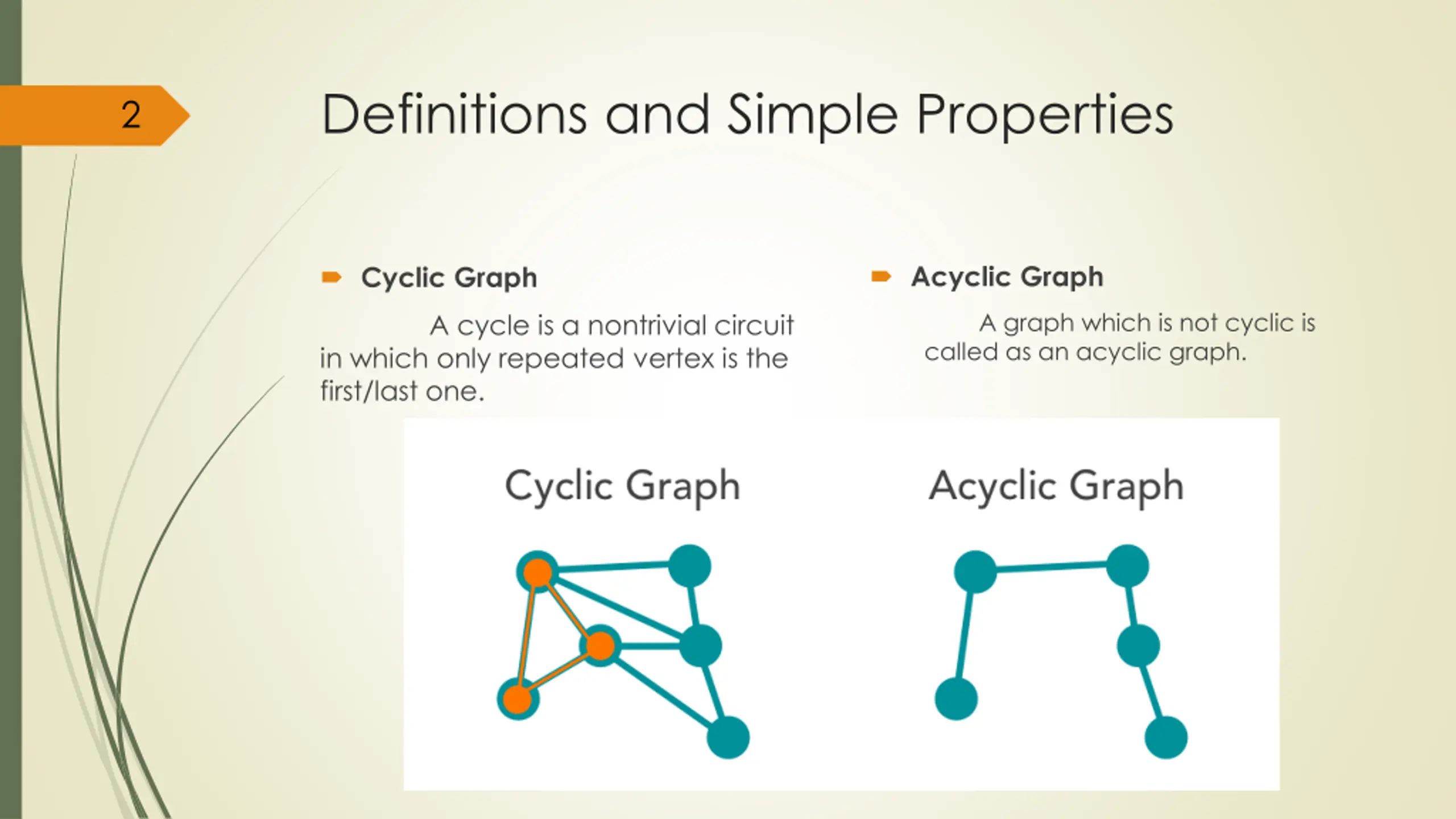 2

Definitions and Simple Properties

Cyclic Graph

A cycle is a nontrivial circuit in which only repeated vertex is the first/last one.

Acyclic Graph

A graph which is not cyclic is called as an acyclic graph.

Cyclic Graph

Acyclic Graph